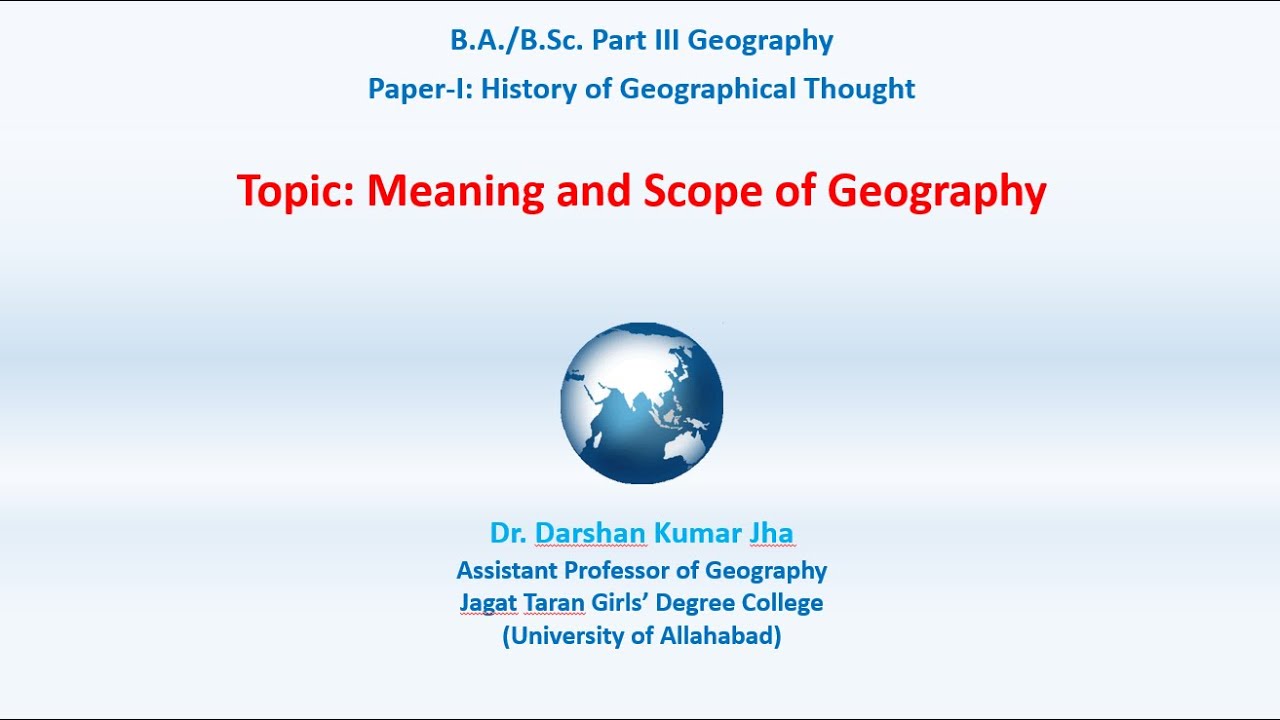 B.A./B.Sc. Part III Geography

Paper-I: History of Geographical Thought

Topic: Meaning and Scope of Geography

Dr. Darshan Kumar Jha
Assistant Professor of Geography
Jagat Taran Girls' Degree College
(University of Allahabad)